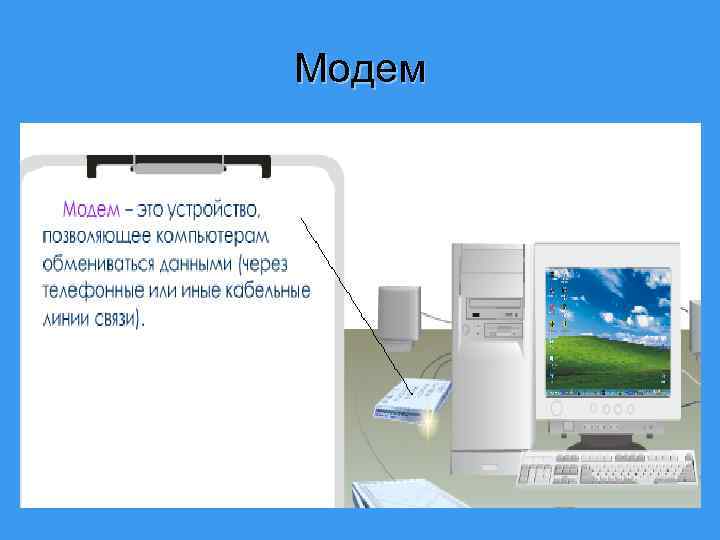 Модем

Модем – это устройство, позволяющее компьютерам обмениваться данными (через телефонные или иные кабельные линии связи).